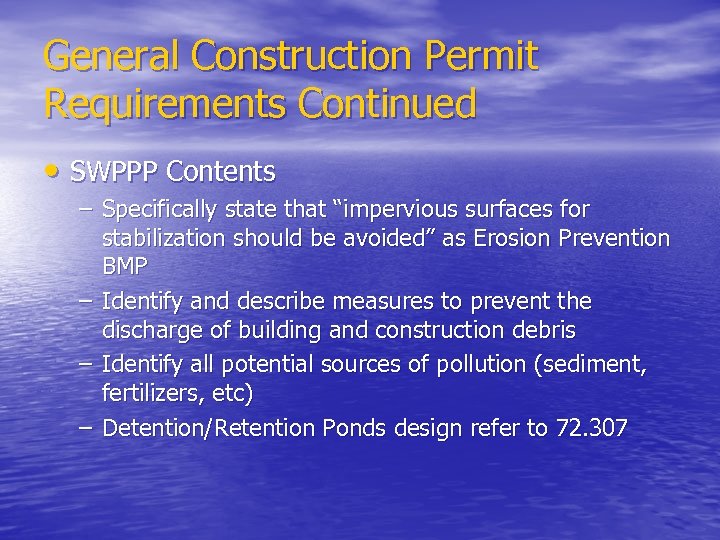 General Construction Permit Requirements Continued

• SWPPP Contents

– Specifically state that “impervious surfaces for stabilization should be avoided” as Erosion Prevention BMP

– Identify and describe measures to prevent the discharge of building and construction debris

– Identify all potential sources of pollution (sediment, fertilizers, etc)

– Detention/Retention Ponds design refer to 72.307